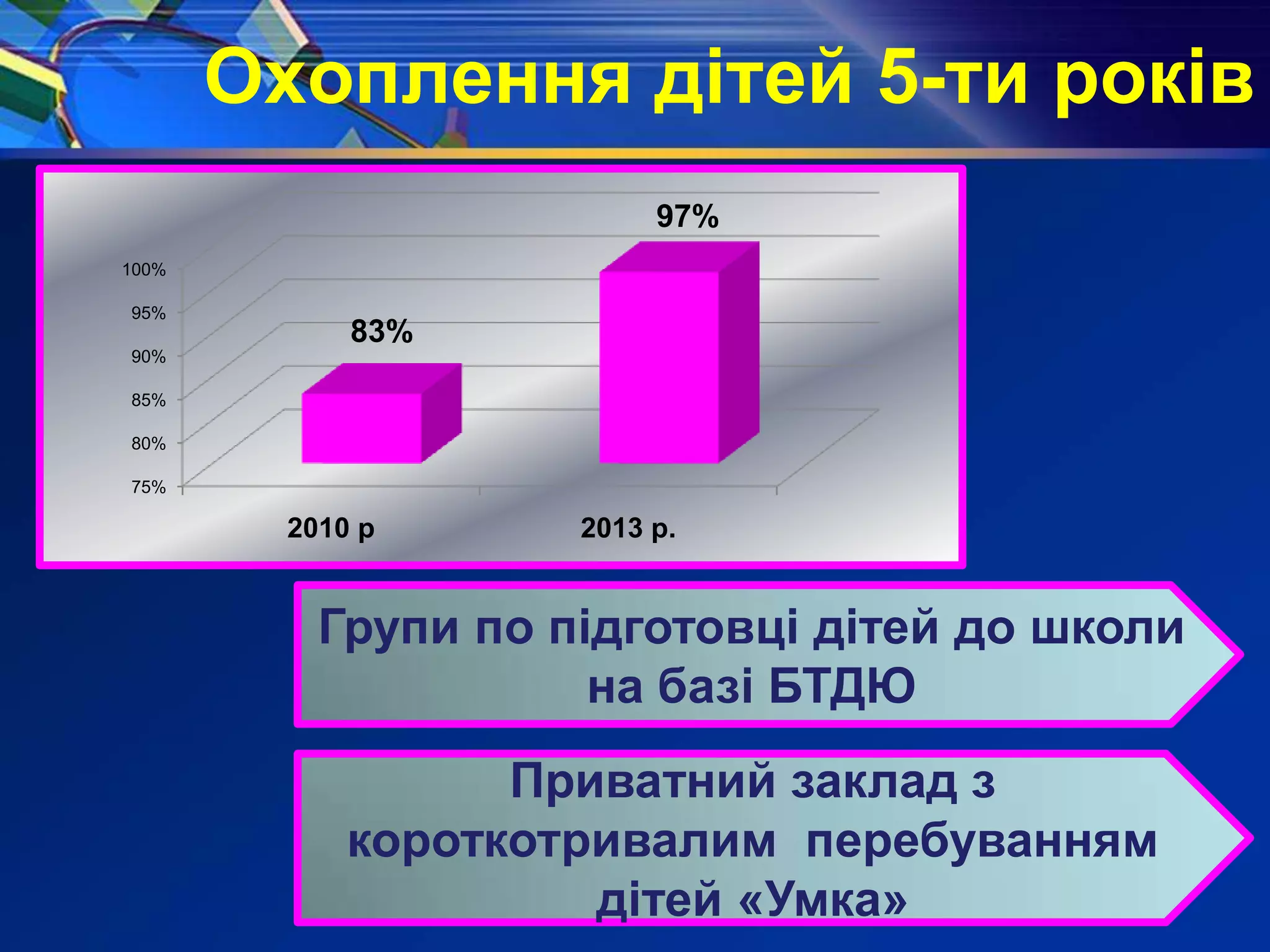 Охоплення дітей 5-ти років

97%

83%

100%
95%
90%
85%
80%
75%

2010 р
2013 р.

Групи по підготовці дітей до школи на базі БТДЮ

Приватний заклад з короткотривалим перебуванням дітей «Умка»